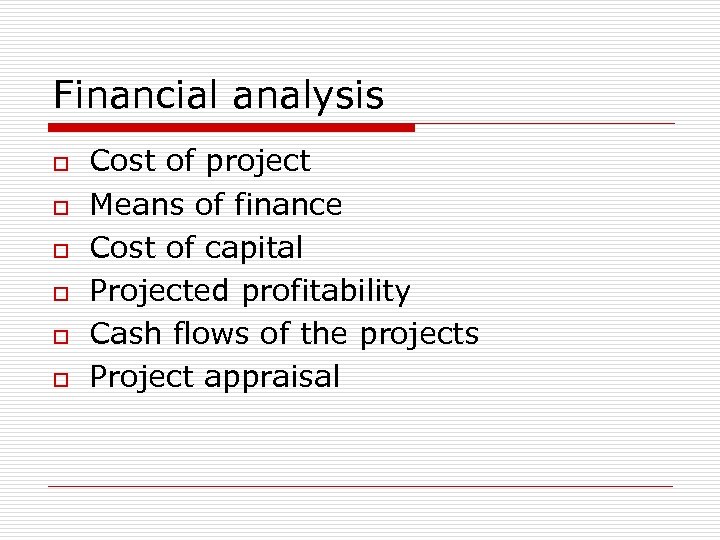 Financial analysis

- Cost of project
- Means of finance
- Cost of capital
- Projected profitability
- Cash flows of the projects
- Project appraisal